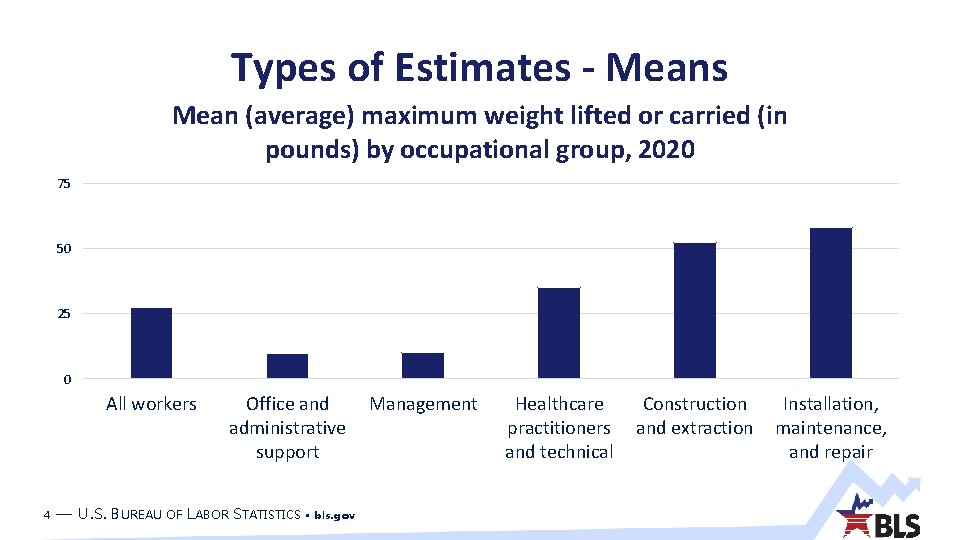 Types of Estimates - Means

Mean (average) maximum weight lifted or carried (in pounds) by occupational group, 2020

75

50

25

0

All workers

Office and administrative support

Management

Healthcare practitioners and technical

Construction and extraction

Installation, maintenance, and repair

4 — U.S. BUREAU OF LABOR STATISTICS • bls.gov

BLS